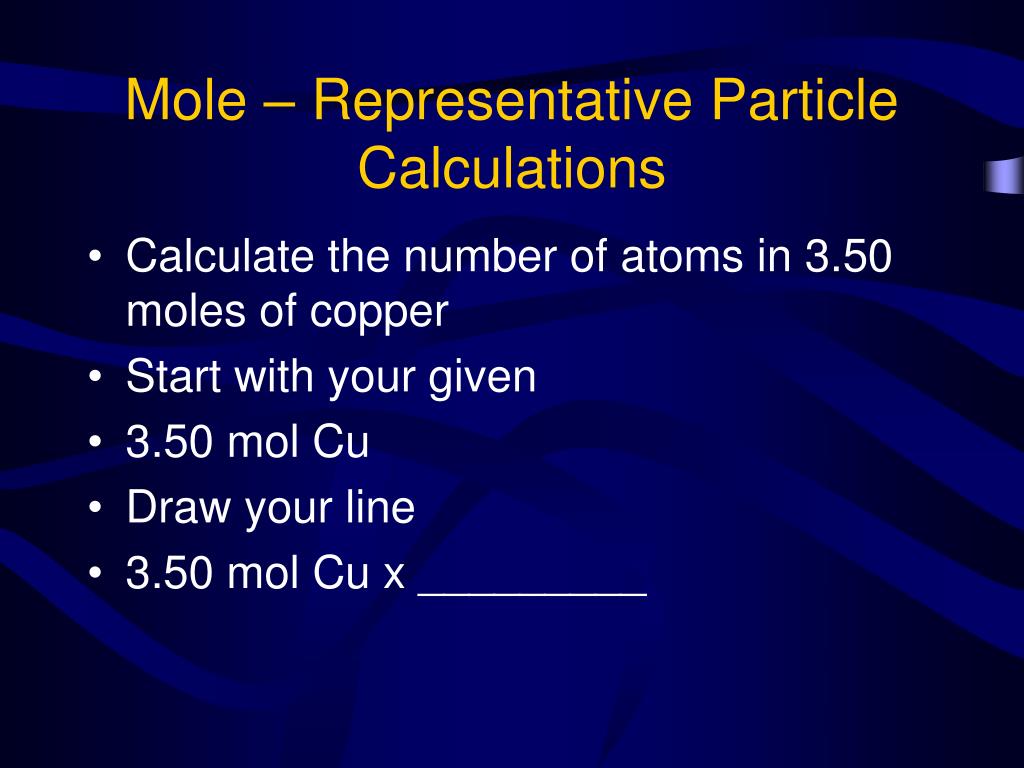 Mole – Representative Particle Calculations

• Calculate the number of atoms in 3.50 moles of copper
• Start with your given
• 3.50 mol Cu
• Draw your line
• 3.50 mol Cu x _________